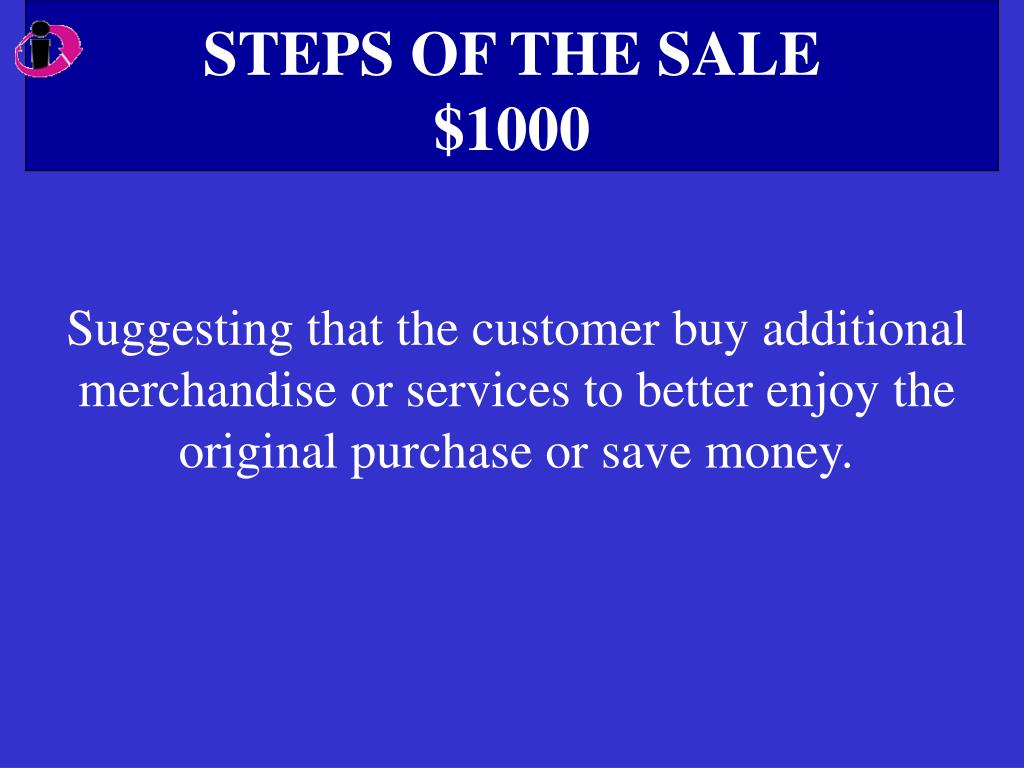 STEPS OF THE SALE
\$1000

Suggesting that the customer buy additional merchandise or services to better enjoy the original purchase or save money.